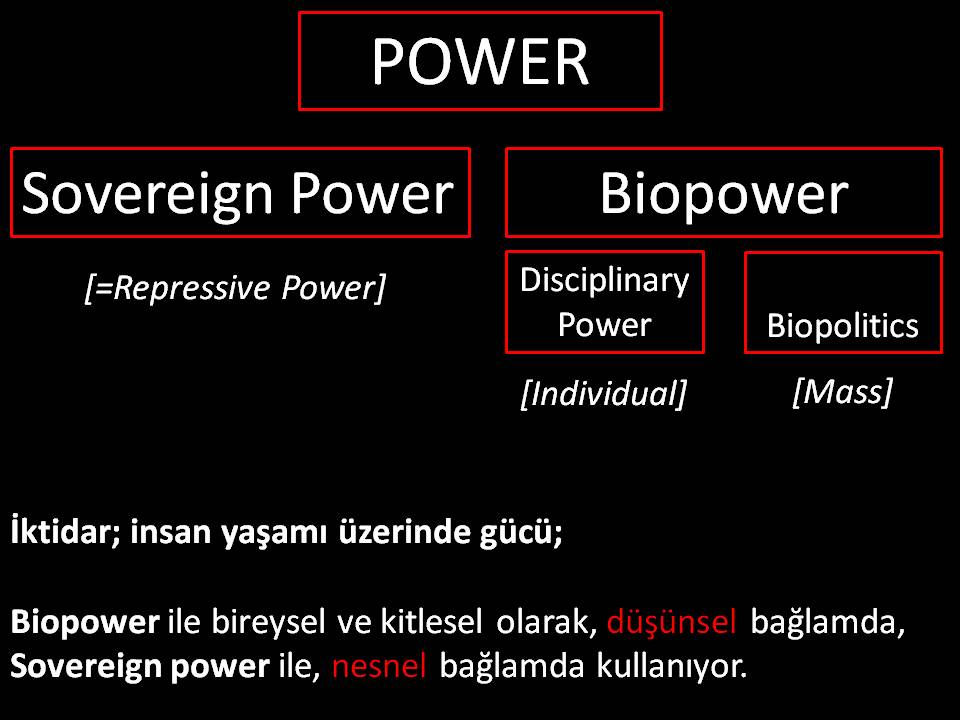 POWER

Sovereign Power

[=Repressive Power]

Biopower

Disciplinary Power

[Individual]

Biopolitics

[Mass]

İktidar; insan yaşamı üzerinde gücü;

Biopower ile bireysel ve kitlesel olarak, düşünsel bağlamda,
Sovereign power ile, nesnel bağlamda kullanıyor.